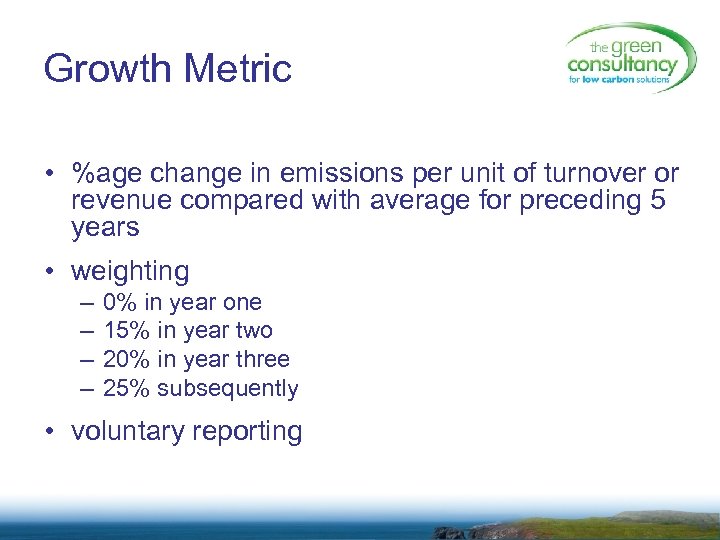 Growth Metric

the green consultancy for low carbon solutions

• %age change in emissions per unit of turnover or revenue compared with average for preceding 5 years

• weighting
– 0% in year one
– 15% in year two
– 20% in year three
– 25% subsequently

• voluntary reporting